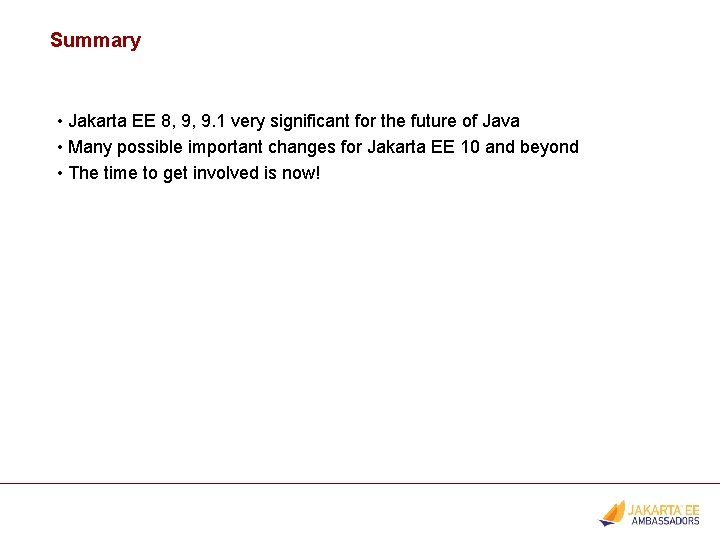 Summary

• Jakarta EE 8, 9, 9.1 very significant for the future of Java
• Many possible important changes for Jakarta EE 10 and beyond
• The time to get involved is now!

JAKARTA EE
AMBASSADORS